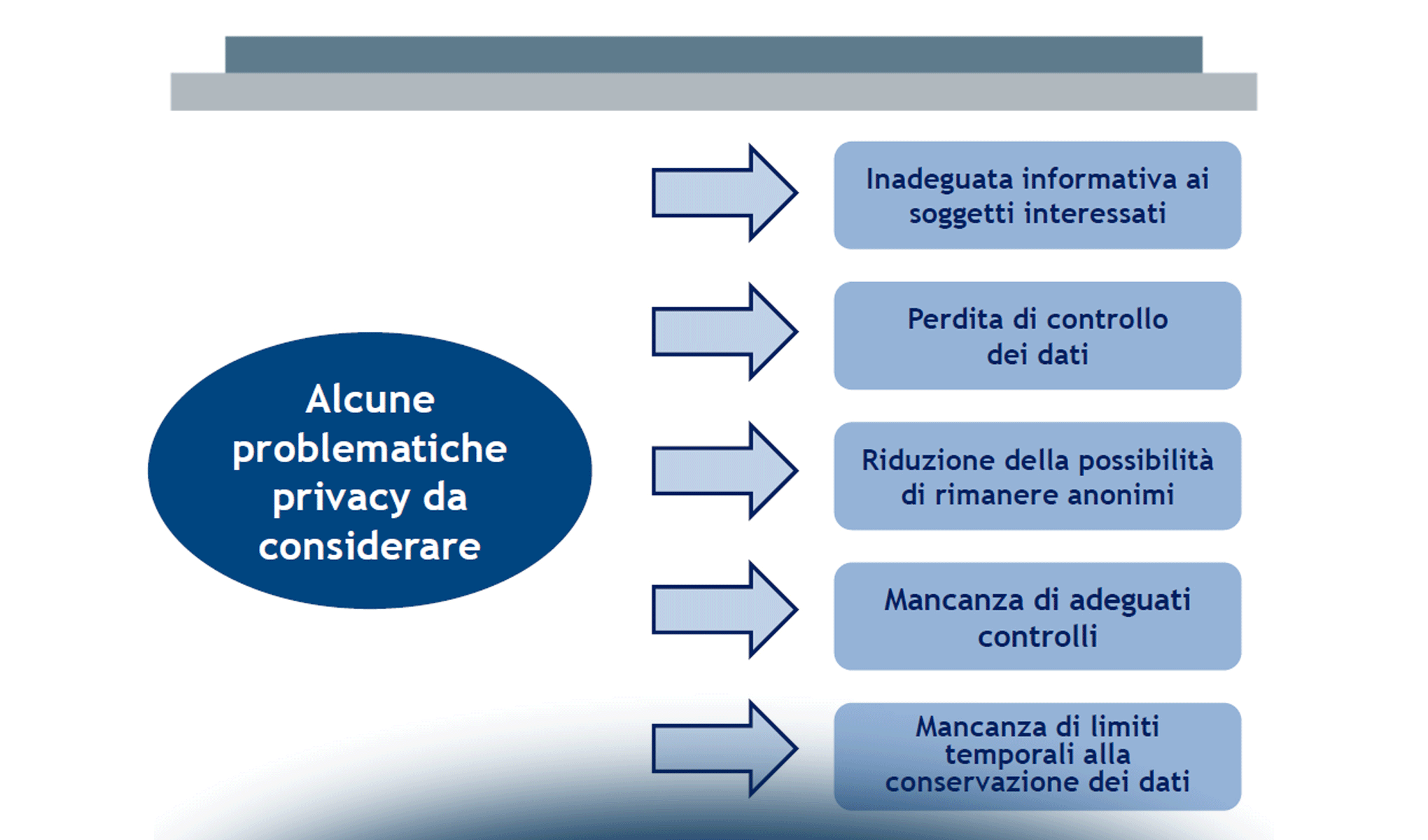 Alcune problematiche privacy da considerare

Inadeguata informativa ai soggetti interessati

Perdita di controllo dei dati

Riduzione della possibilità di rimanere anonimi

Mancanza di adeguati controlli

Mancanza di limiti temporali alla conservazione dei dati